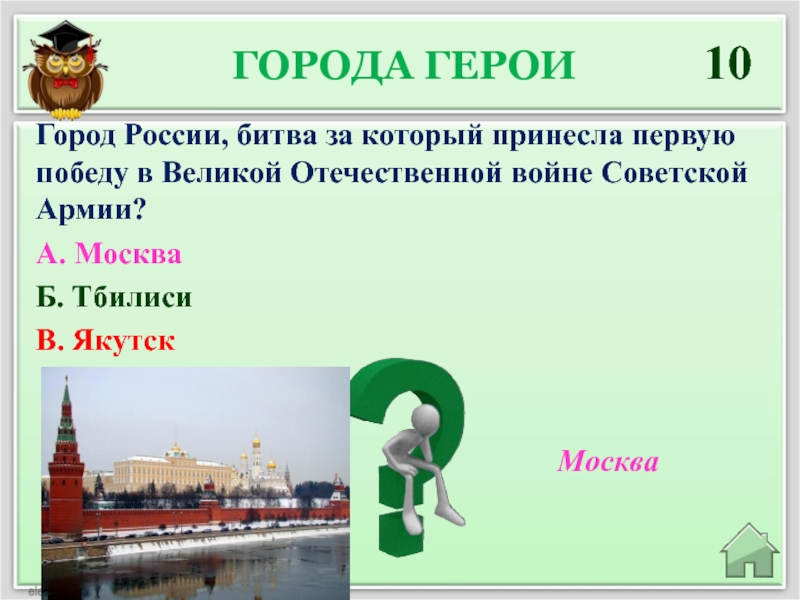 ГОРОДА ГЕРОИ 10

Город России, битва за который принесла первую победу в Великой Отечественной войне Советской Армии?

А. Москва

Б. Тбилиси

В. Якутск

Москва